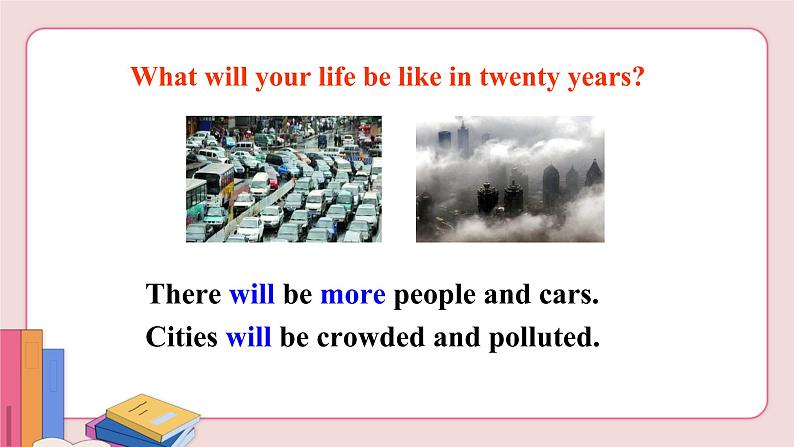 What will your life be like in twenty years?

There will be more people and cars.
Cities will be crowded and polluted.